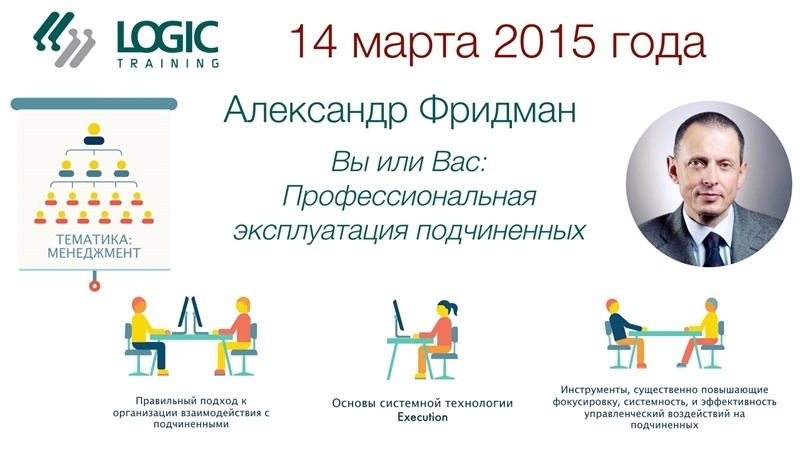 LOGIC
TRAINING

14 марта 2015 года

ТЕМАТИКА: МЕНЕДЖМЕНТ

Александр Фридман

Вы или Вас: Профессиональная эксплуатация подчиненных

Правильный подход к организации взаимодействия с подчиненными

Основы системной технологии Execution

Инструменты, существенно повышающие фокусировку, системность, и эффективность управленческий воздействий на подчиненных